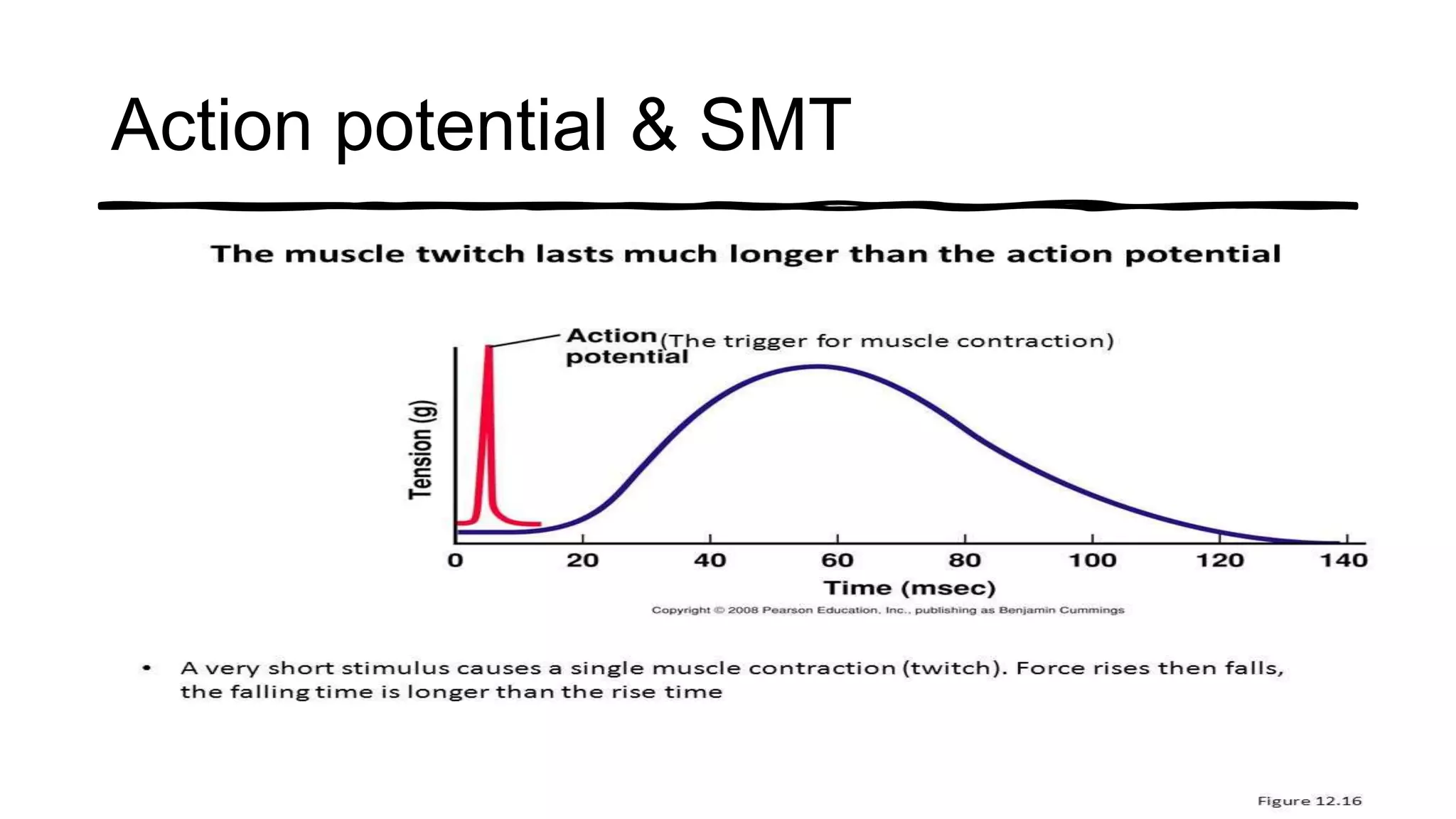 Action potential & SMT

The muscle twitch lasts much longer than the action potential

Action potential (The trigger for muscle contraction)

Tension (g)

0 20 40 60 80 100 120 140

Time (msec)

Copyright © 2008 Pearson Education, Inc., publishing as Benjamin Cummings

• A very short stimulus causes a single muscle contraction (twitch). Force rises then falls, the falling time is longer than the rise time

Figure 12.16